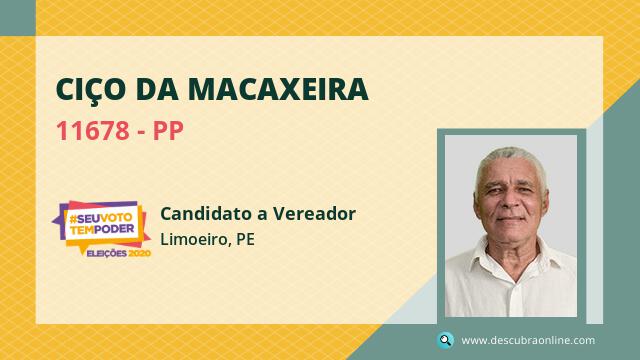 CIÇO DA MACAXEIRA
11678 - PP

#SEUVOTO TEMPODER
ELEIÇÕES 2020

Candidato a Vereador
Limoeiro, PE

www.descubraonline.com